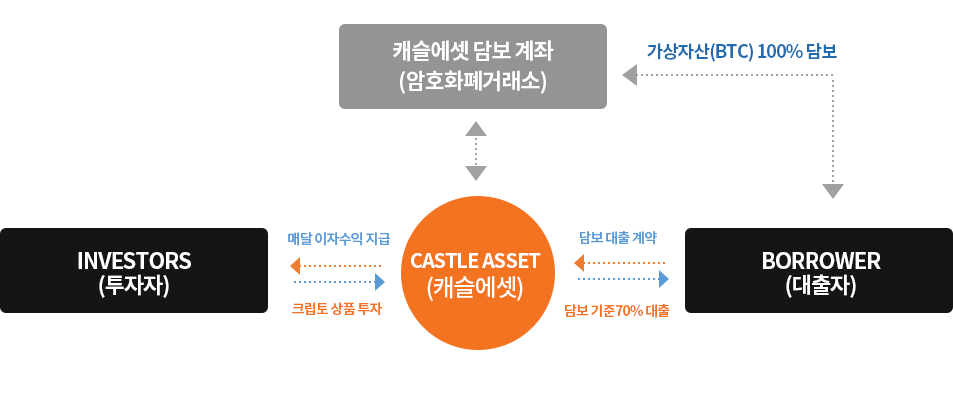 캐슬에셋 담보 계좌
(암호화폐거래소)

가상자산(BTC) 100% 담보

INVESTORS
(투자자)

매달 이자수익 지급

크립토 상품 투자

CASTLE ASSET
(캐슬에셋)

담보 대출 계약

담보 기준70% 대출

BORROWER
(대출자)